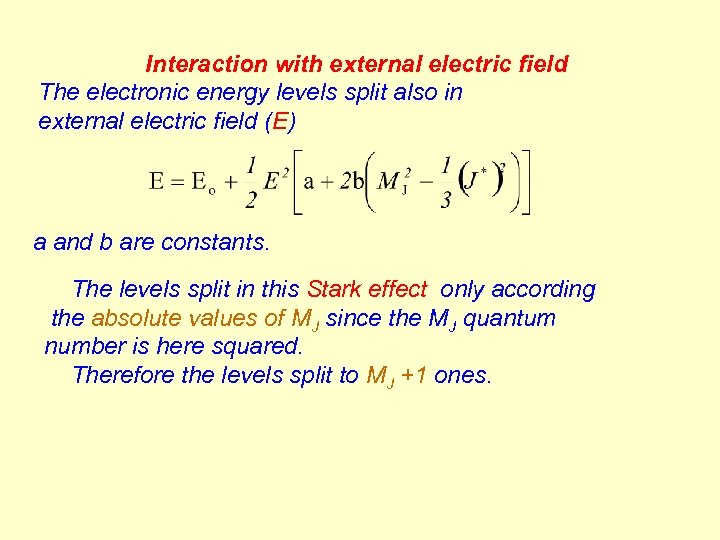 Interaction with external electric field

The electronic energy levels split also in external electric field (E)

$E = E_o + \frac{1}{2}E^2\left[a + 2b\left(M_J^2 - \frac{1}{3}\left(J^*\right)^2\right)\right]$

a and b are constants.

The levels split in this Stark effect only according the absolute values of $M_J$ since the $M_J$ quantum number is here squared.

Therefore the levels split to $M_J$ +1 ones.